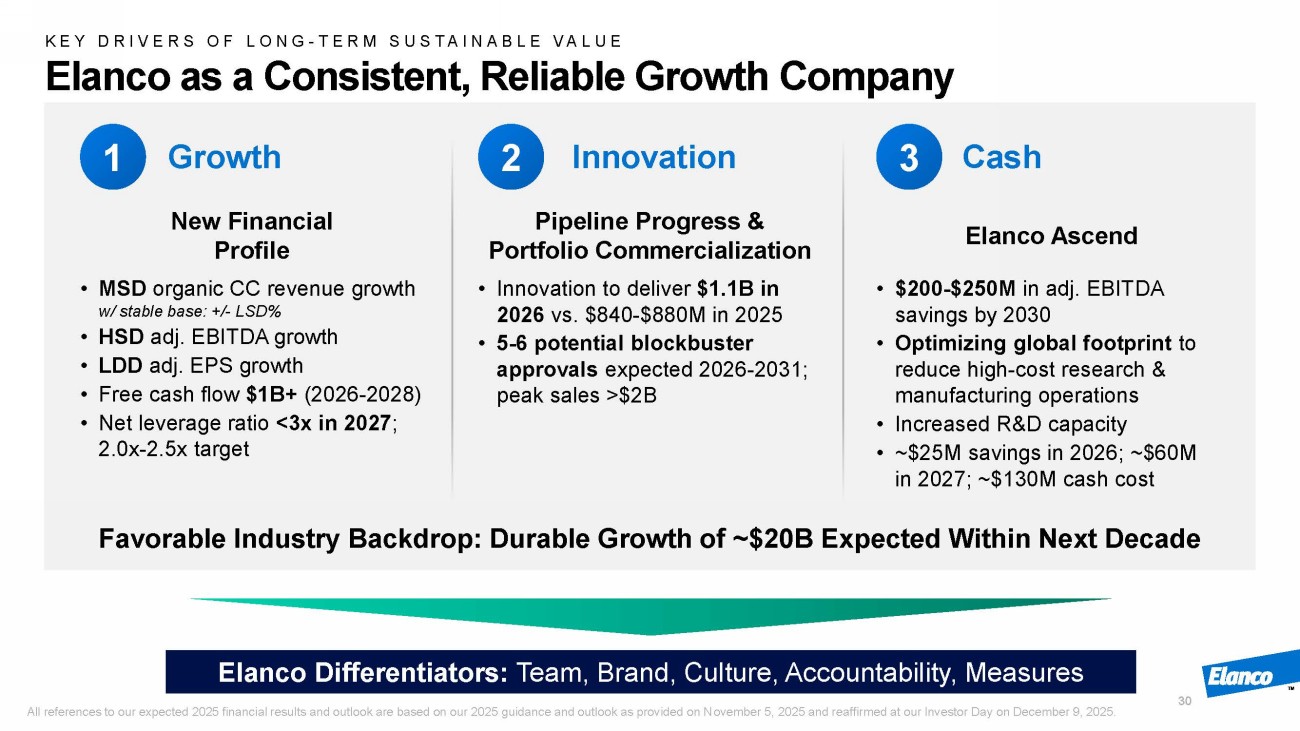 KEY DRIVERS OF LONG-TERM SUSTAINABLE VALUE

Elanco as a Consistent, Reliable Growth Company

1 Growth

New Financial Profile

• MSD organic CC revenue growth w/ stable base: +/- LSD%
• HSD adj. EBITDA growth
• LDD adj. EPS growth
• Free cash flow $1B+ (2026-2028)
• Net leverage ratio <3x in 2027; 2.0x-2.5x target

2 Innovation

Pipeline Progress & Portfolio Commercialization

• Innovation to deliver $1.1B in 2026 vs. $840-$880M in 2025
• 5-6 potential blockbuster approvals expected 2026-2031; peak sales >$2B

3 Cash

Elanco Ascend

• $200-$250M in adj. EBITDA savings by 2030
• Optimizing global footprint to reduce high-cost research & manufacturing operations
• Increased R&D capacity
• ~$25M savings in 2026; ~$60M in 2027; ~$130M cash cost

Favorable Industry Backdrop: Durable Growth of ~$20B Expected Within Next Decade

Elanco Differentiators: Team, Brand, Culture, Accountability, Measures

Elanco™

30

All references to our expected 2025 financial results and outlook are based on our 2025 guidance and outlook as provided on November 5, 2025 and reaffirmed at our Investor Day on December 9, 2025.